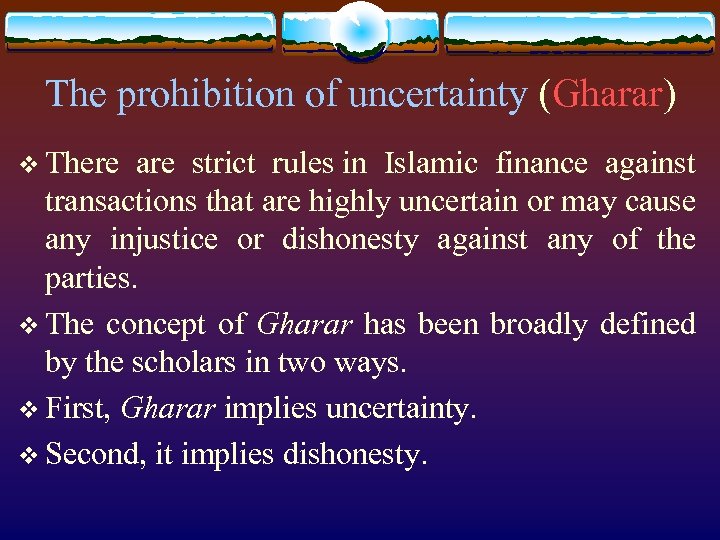 The prohibition of uncertainty (Gharar)

❖ There are strict rules in Islamic finance against transactions that are highly uncertain or may cause any injustice or dishonesty against any of the parties.

❖ The concept of Gharar has been broadly defined by the scholars in two ways.

❖ First, Gharar implies uncertainty.

❖ Second, it implies dishonesty.